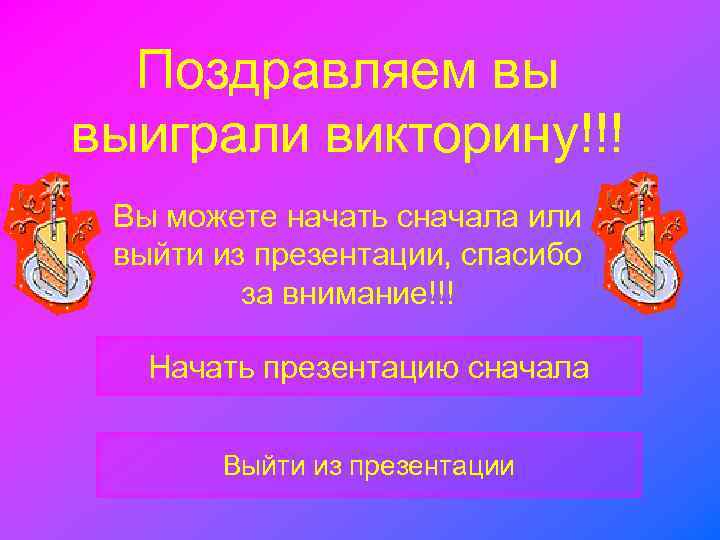 Поздравляем вы выиграли викторину!!!

Вы можете начать сначала или выйти из презентации, спасибо за внимание!!!

Начать презентацию сначала

Выйти из презентации